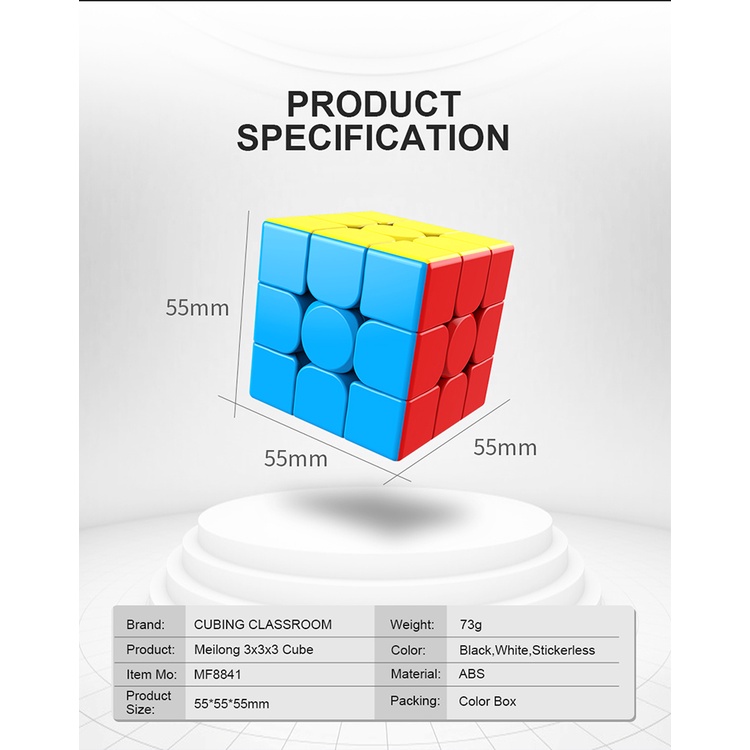 PRODUCT SPECIFICATION

55mm

55mm

55mm

| Brand: | CUBING CLASSROOM | Weight: | 73g |
|---|---|---|---|
| Product: | Meilong 3x3x3 Cube | Color: | Black,White,Stickerless |
| Item Mo: | MF8841 | Material: | ABS |
| Product Size: | 55*55*55mm | Packing: | Color Box |